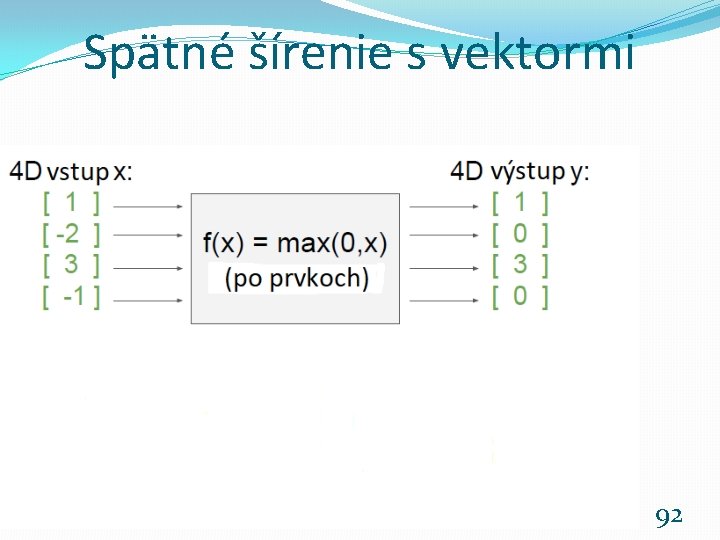 Spätné šírenie s vektormi

4D vstup x:
[ 1 ]
[ -2 ]
[ 3 ]
[ -1 ]

f(x) = max(0,x)
(po prvkoch)

4D výstup y:
[ 1 ]
[ 0 ]
[ 3 ]
[ 0 ]

92